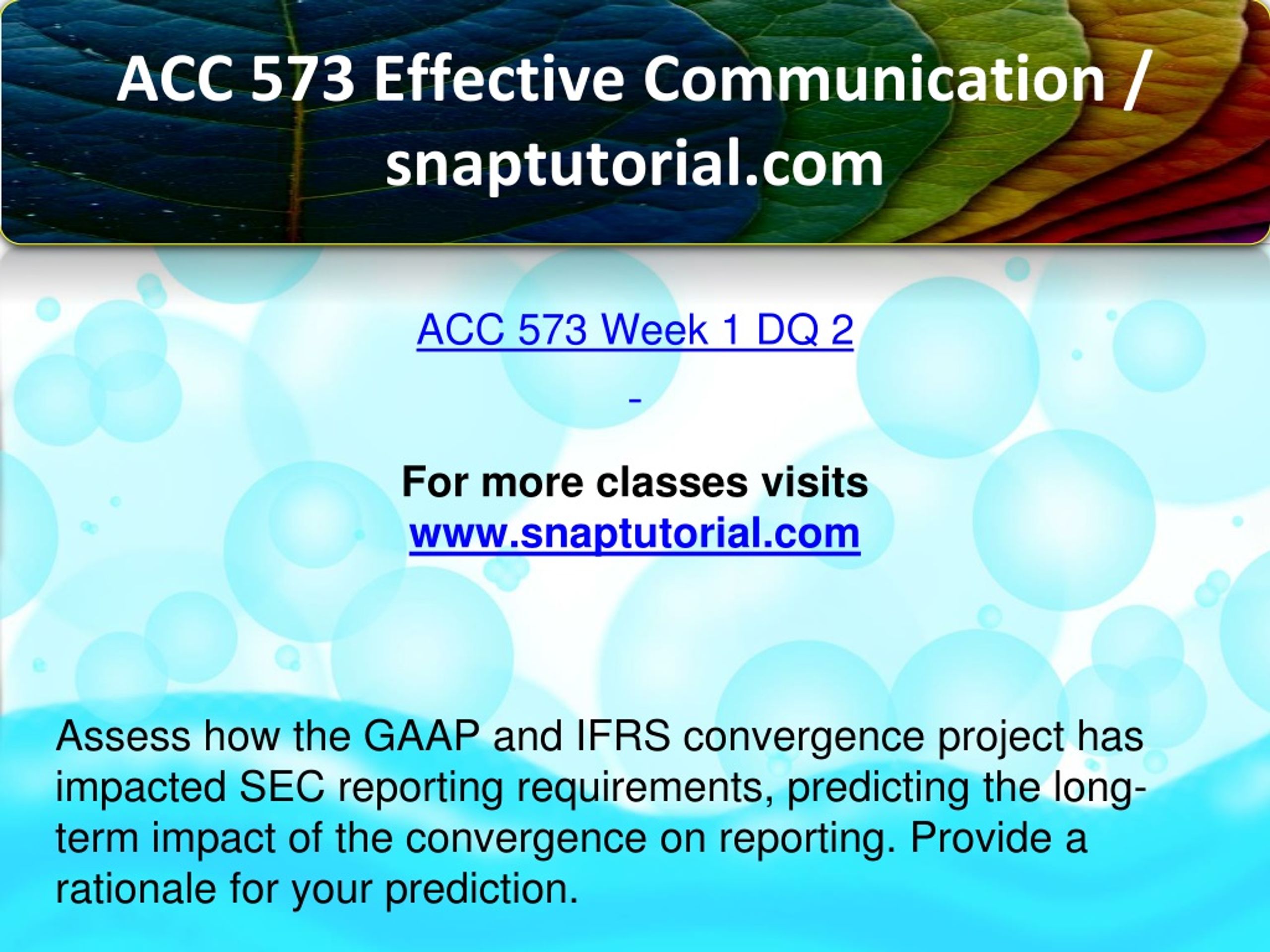 ACC 573 Effective Communication / snaptutorial.com

ACC 573 Week 1 DQ 2

-

For more classes visits
www.snaptutorial.com

Assess how the GAAP and IFRS convergence project has impacted SEC reporting requirements, predicting the long-term impact of the convergence on reporting. Provide a rationale for your prediction.